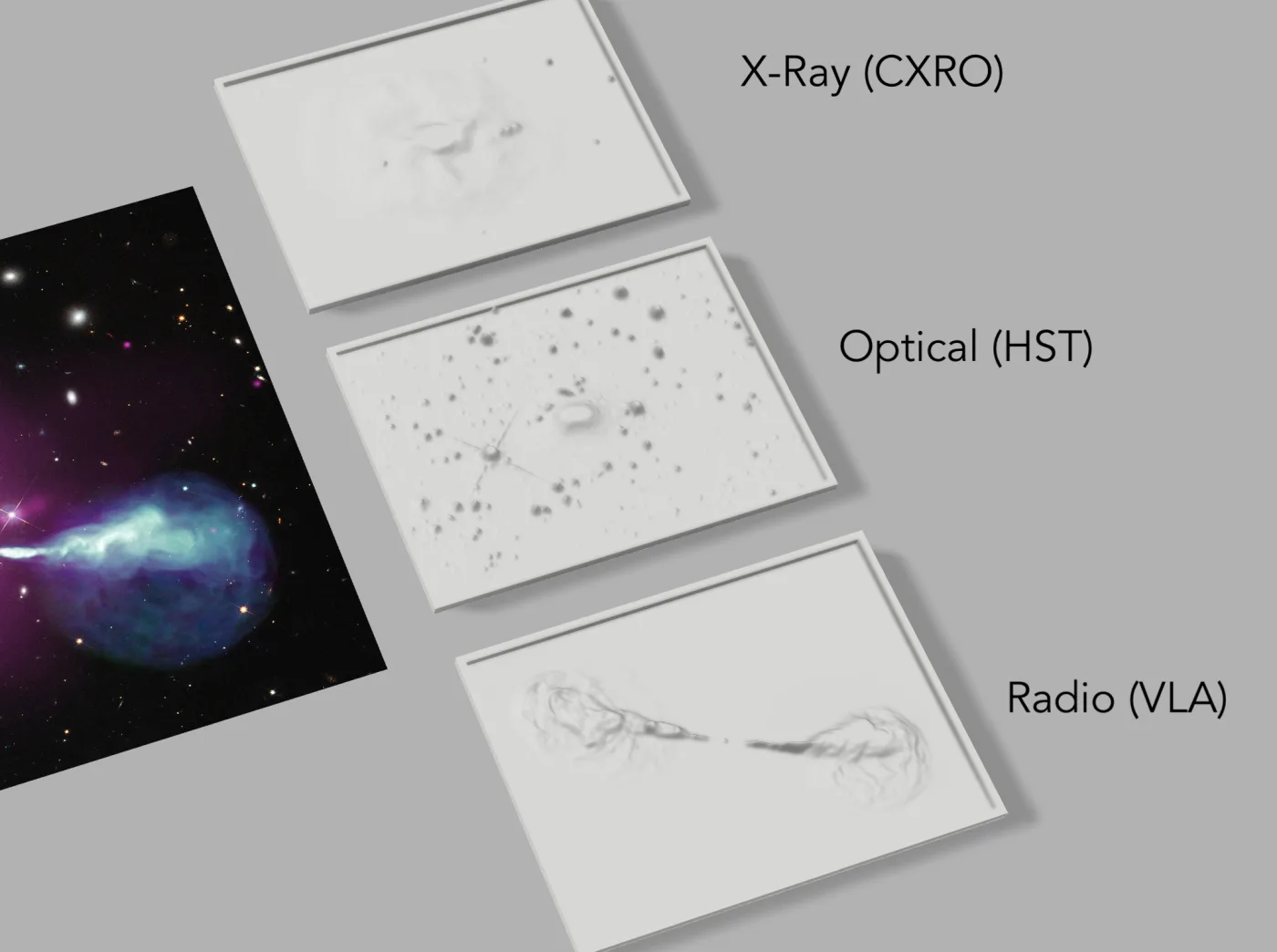 X-Ray (CXRO)

Optical (HST)

Radio (VLA)